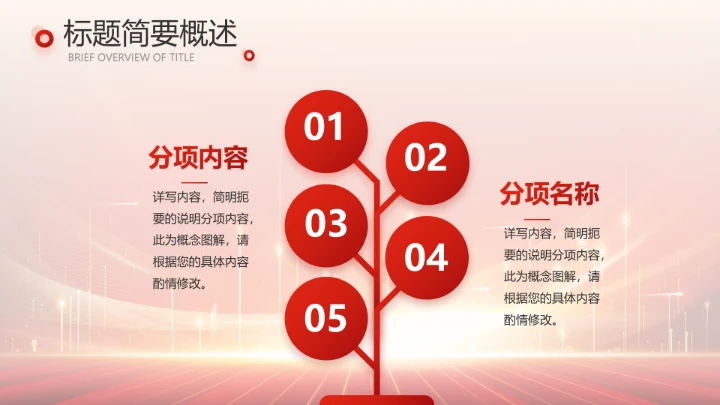 标题简要概述
BRIEF OVERVIEW OF TITLE

分项内容

详写内容，简明扼要的说明分项内容，此为概念图解，请根据您的具体内容酌情修改。

01

02

03

04

05

分项名称

详写内容，简明扼要的说明分项内容，此为概念图解，请根据您的具体内容酌情修改。